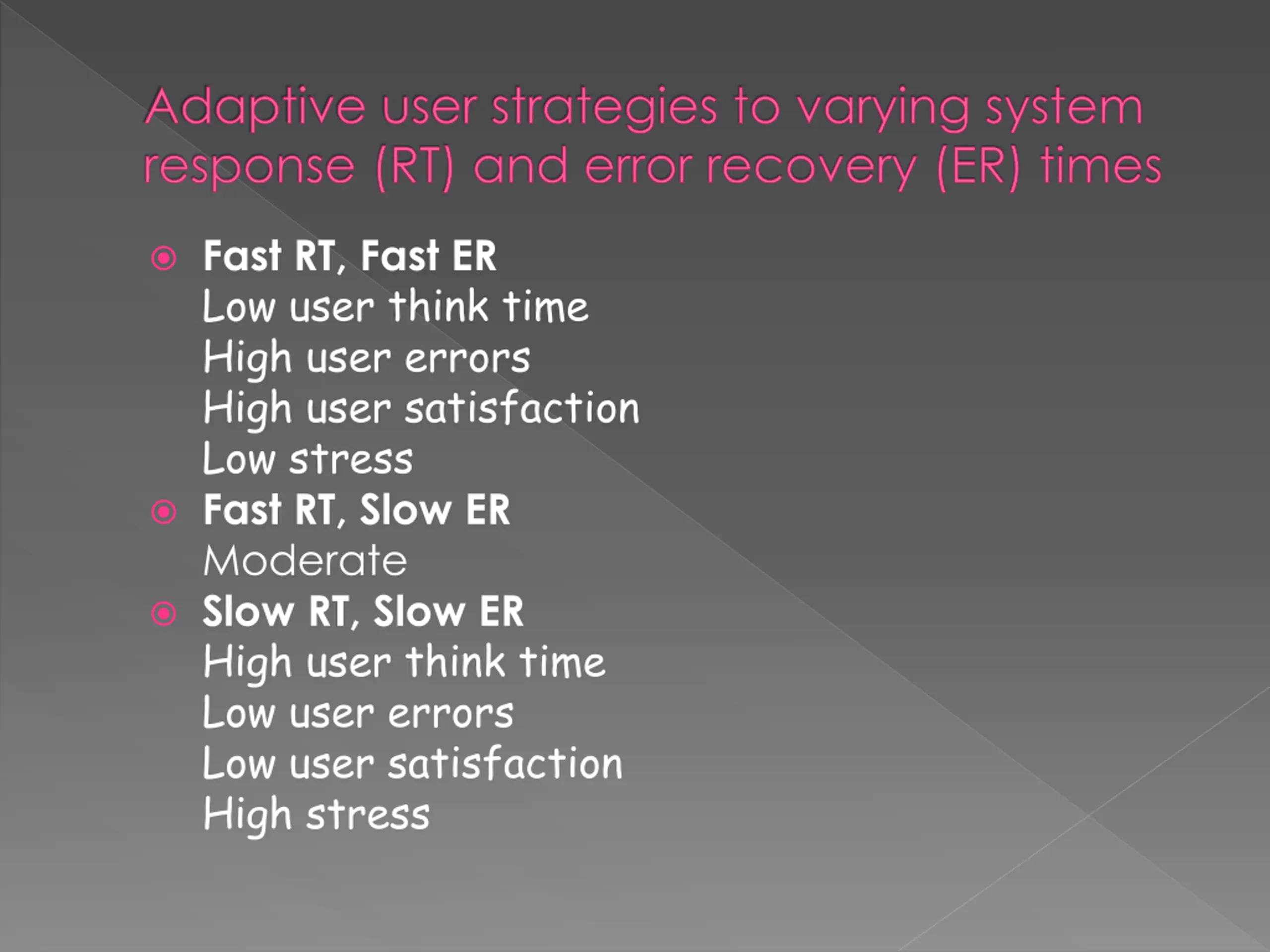 Adaptive user strategies to varying system response (RT) and error recovery (ER) times

Fast RT, Fast ER
Low user think time
High user errors
High user satisfaction
Low stress

Fast RT, Slow ER
Moderate

Slow RT, Slow ER
High user think time
Low user errors
Low user satisfaction
High stress